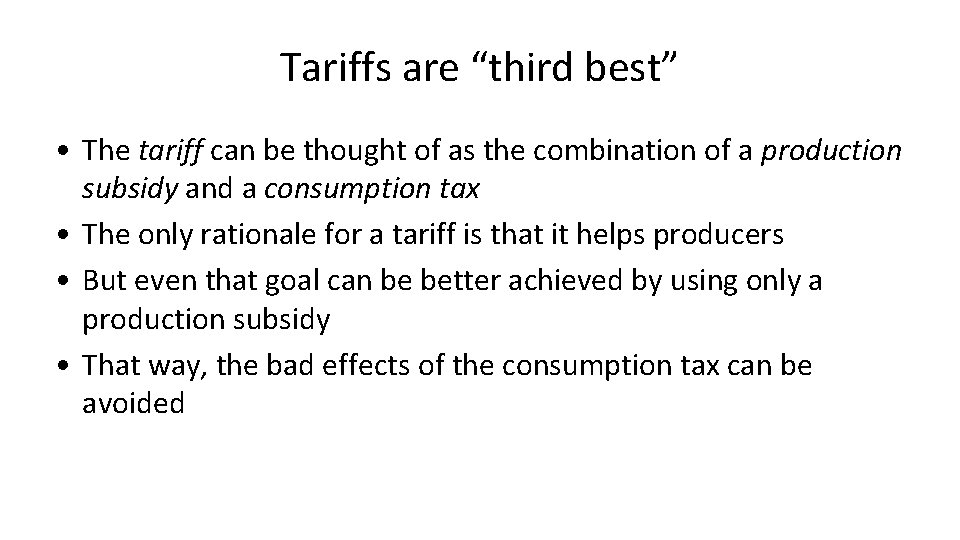 Tariffs are “third best”

• The tariff can be thought of as the combination of a production subsidy and a consumption tax
• The only rationale for a tariff is that it helps producers
• But even that goal can be better achieved by using only a production subsidy
• That way, the bad effects of the consumption tax can be avoided